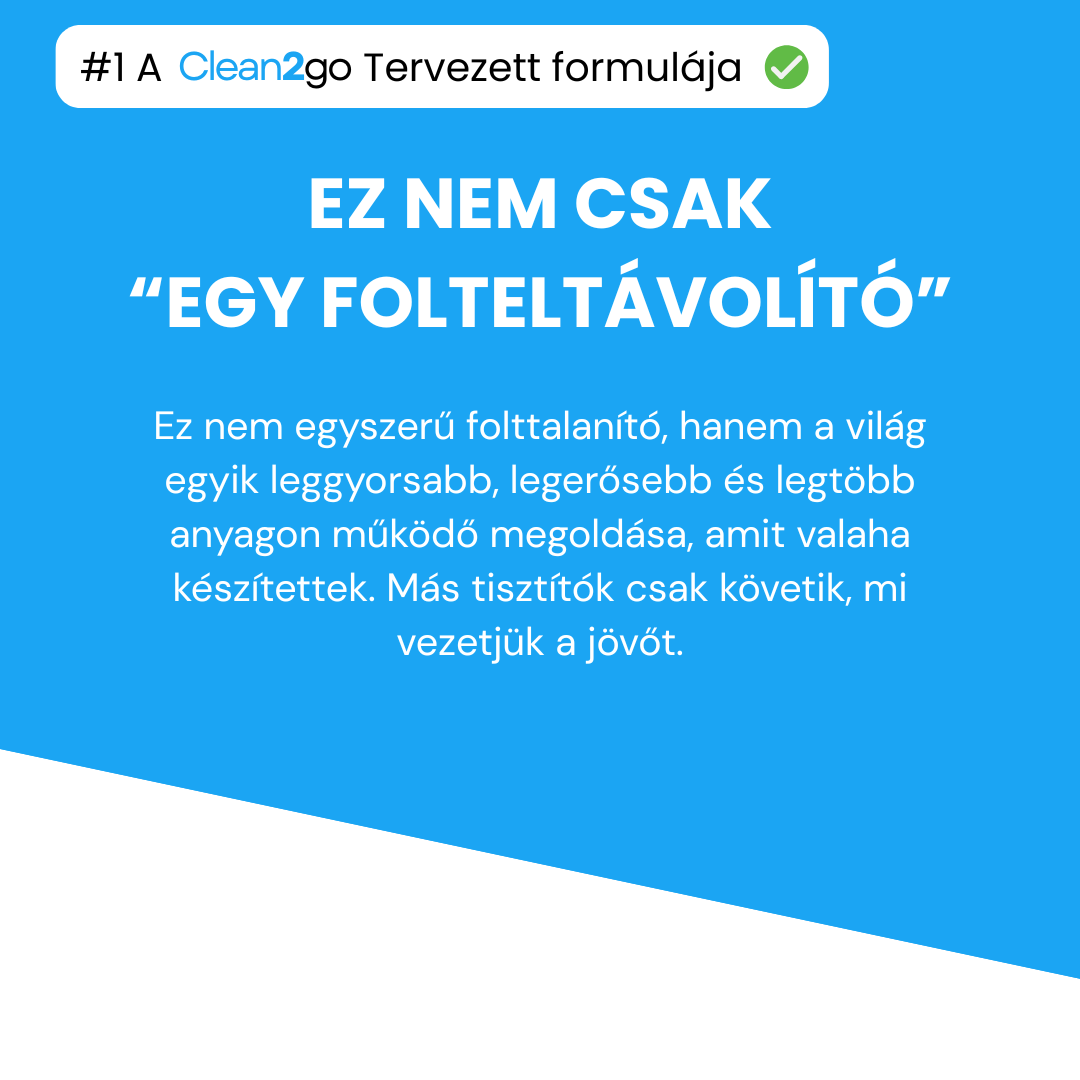 #1 A Clean2go Tervezett formulája

EZ NEM CSAK
“EGY FOLTELTÁVOLÍTÓ”

Ez nem egyszerű folttalanító, hanem a világ egyik leggyorsabb, legerősebb és legtöbb anyagon működő megoldása, amit valaha készítettek. Más tisztítók csak követik, mi vezetjük a jövőt.